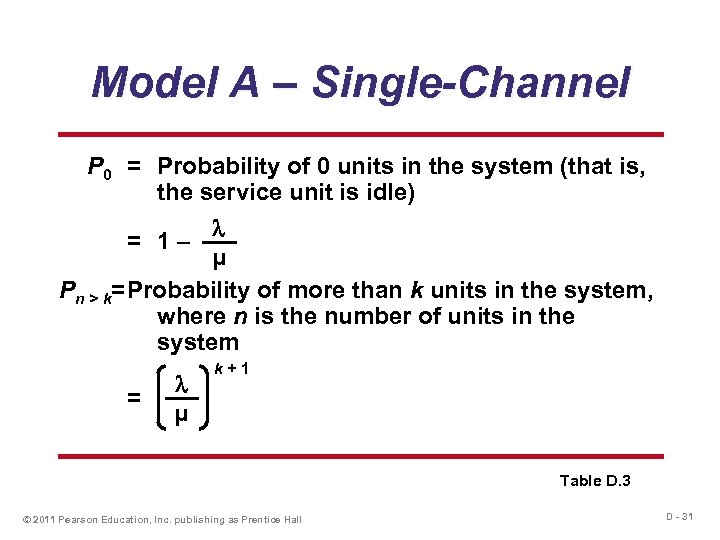 Model A – Single-Channel

$P_0$ = Probability of 0 units in the system (that is, the service unit is idle)

$= 1 - \frac{\lambda}{\mu}$

$P_{n > k}$ = Probability of more than $k$ units in the system, where $n$ is the number of units in the system

$= \left(\frac{\lambda}{\mu}\right)^{k+1}$

Table D.3

© 2011 Pearson Education, Inc. publishing as Prentice Hall

D - 31